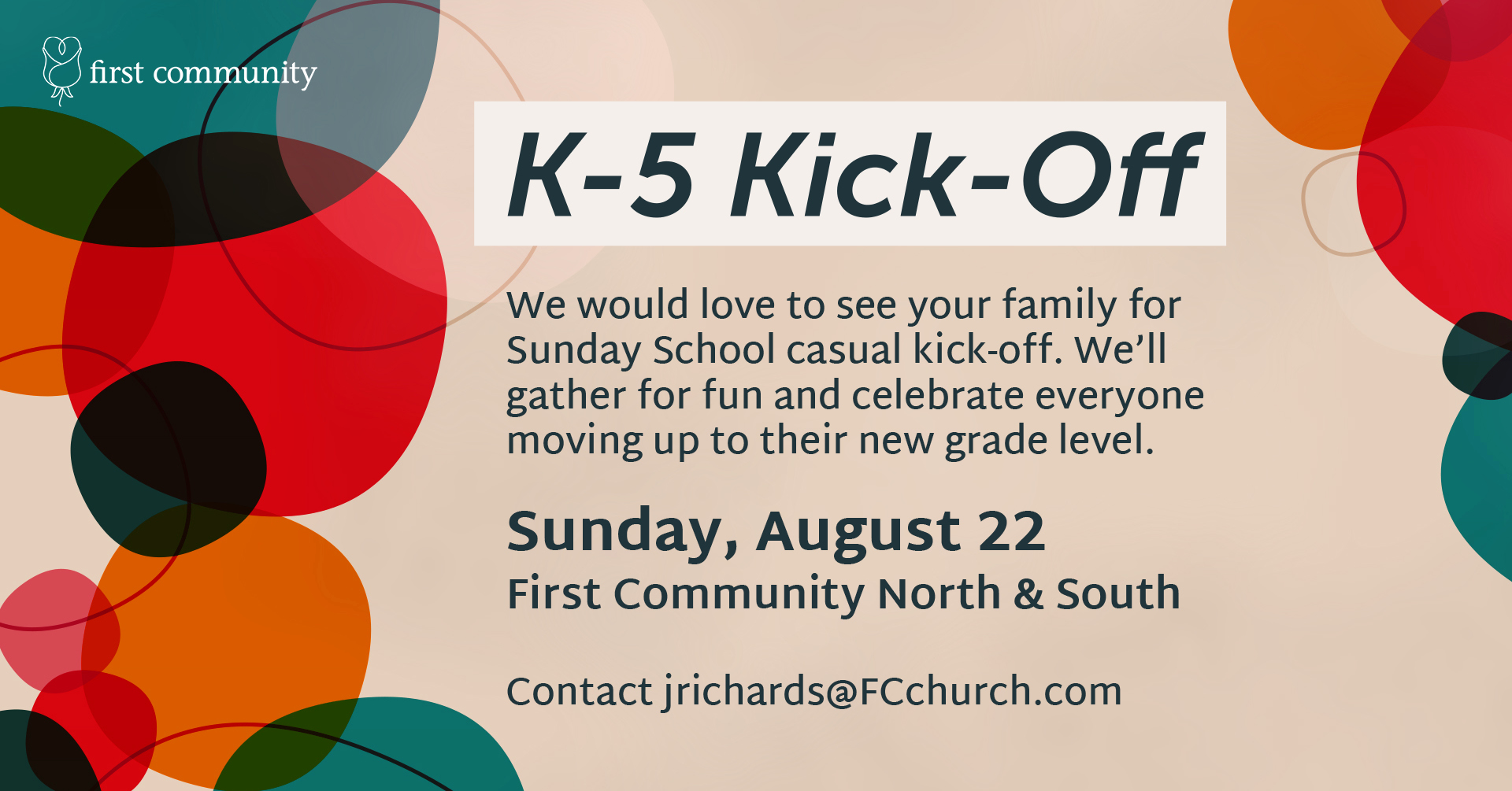 first community

K-5 Kick-Off

We would love to see your family for Sunday School casual kick-off. We'll gather for fun and celebrate everyone moving up to their new grade level.

Sunday, August 22
First Community North & South

Contact jrichards@FCchurch.com